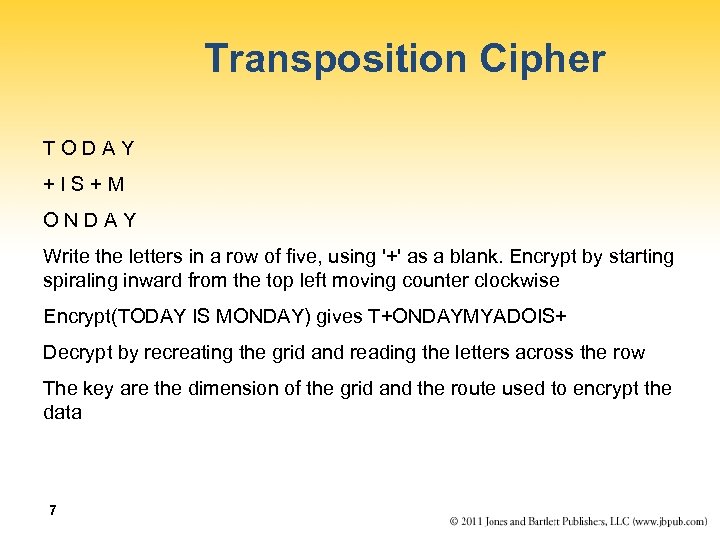 Transposition Cipher

T O D A Y

+ I S + M

O N D A Y

Write the letters in a row of five, using '+' as a blank. Encrypt by starting spiraling inward from the top left moving counter clockwise

Encrypt(TODAY IS MONDAY) gives T+ONDAYMYADOIS+

Decrypt by recreating the grid and reading the letters across the row

The key are the dimension of the grid and the route used to encrypt the data

7

© 2011 Jones and Bartlett Publishers, LLC (www.jbpub.com)